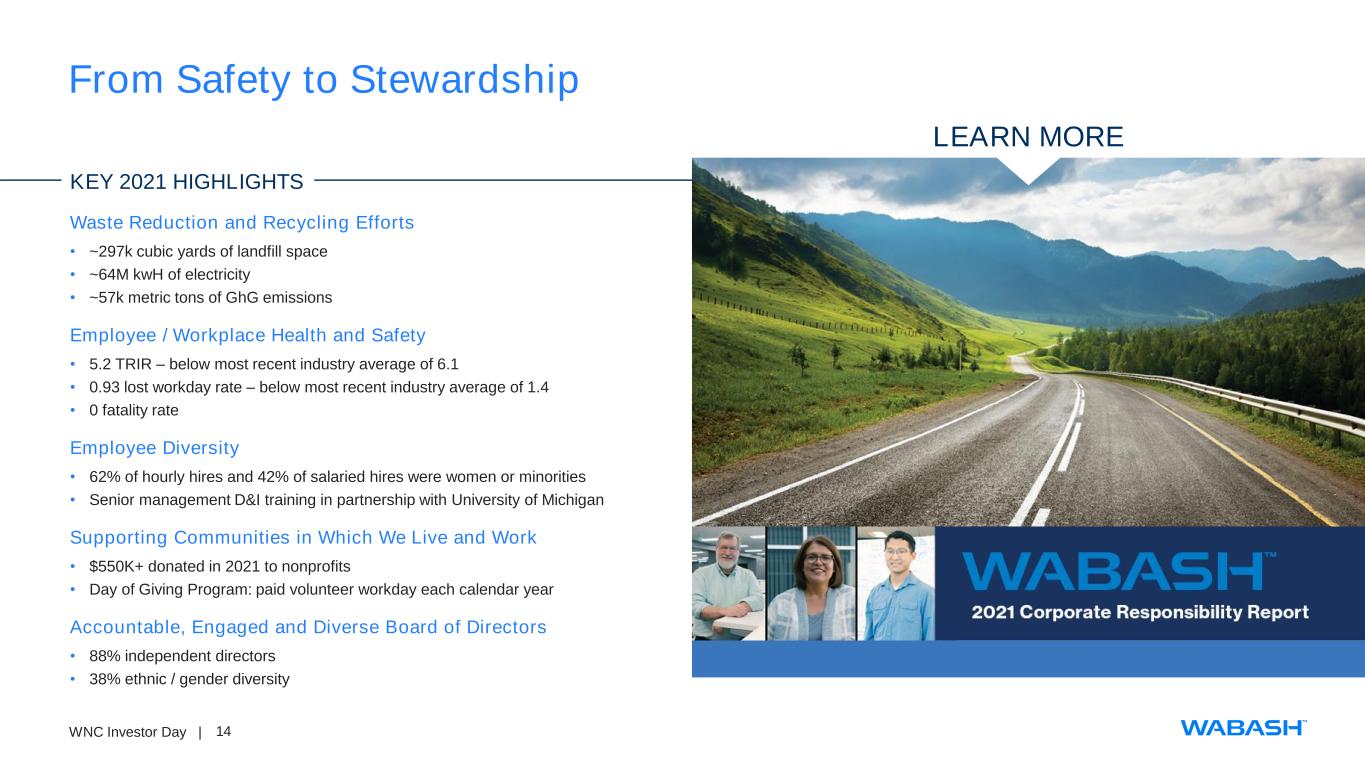 From Safety to Stewardship

LEARN MORE

KEY 2021 HIGHLIGHTS

Waste Reduction and Recycling Efforts

• ~297k cubic yards of landfill space
• ~64M kwH of electricity
• ~57k metric tons of GhG emissions

Employee / Workplace Health and Safety

• 5.2 TRIR – below most recent industry average of 6.1
• 0.93 lost workday rate – below most recent industry average of 1.4
• 0 fatality rate

Employee Diversity

• 62% of hourly hires and 42% of salaried hires were women or minorities
• Senior management D&I training in partnership with University of Michigan

Supporting Communities in Which We Live and Work

• $550K+ donated in 2021 to nonprofits
• Day of Giving Program: paid volunteer workday each calendar year

Accountable, Engaged and Diverse Board of Directors

• 88% independent directors
• 38% ethnic / gender diversity

WABASH™
2021 Corporate Responsibility Report

WNC Investor Day | 14

WABASH™